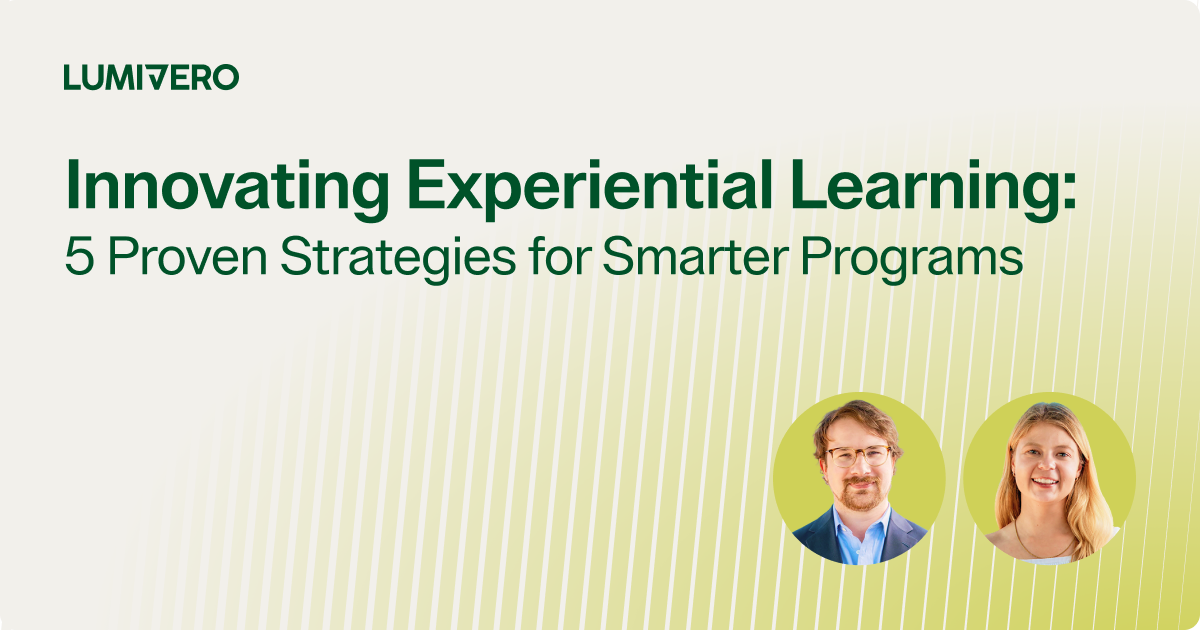 LUMIVERO

Innovating Experiential Learning:
5 Proven Strategies for Smarter Programs